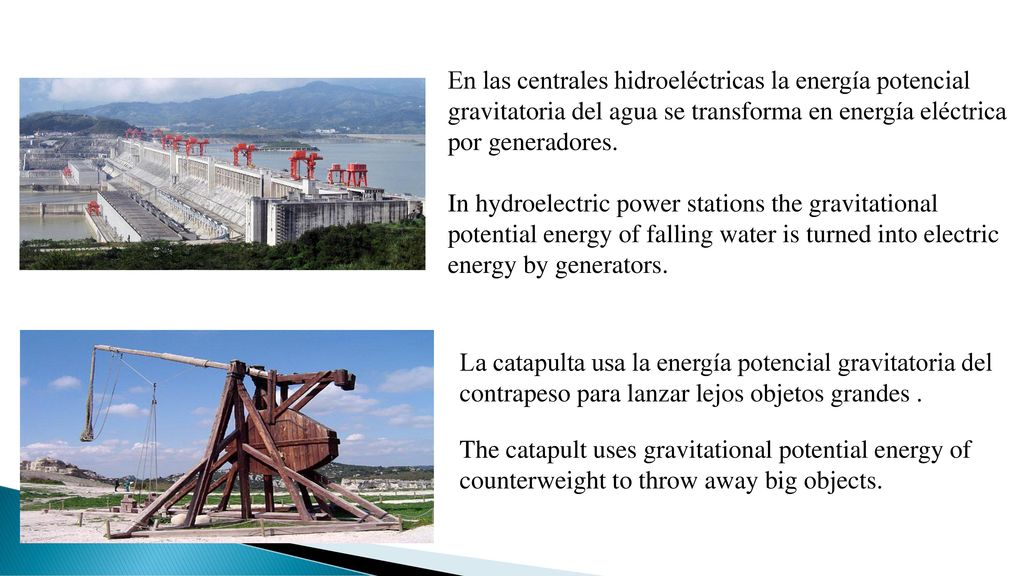 En las centrales hidroeléctricas la energía potencial gravitatoria del agua se transforma en energía eléctrica por generadores.

In hydroelectric power stations the gravitational potential energy of falling water is turned into electric energy by generators.

La catapulta usa la energía potencial gravitatoria del contrapeso para lanzar lejos objetos grandes .

The catapult uses gravitational potential energy of counterweight to throw away big objects.